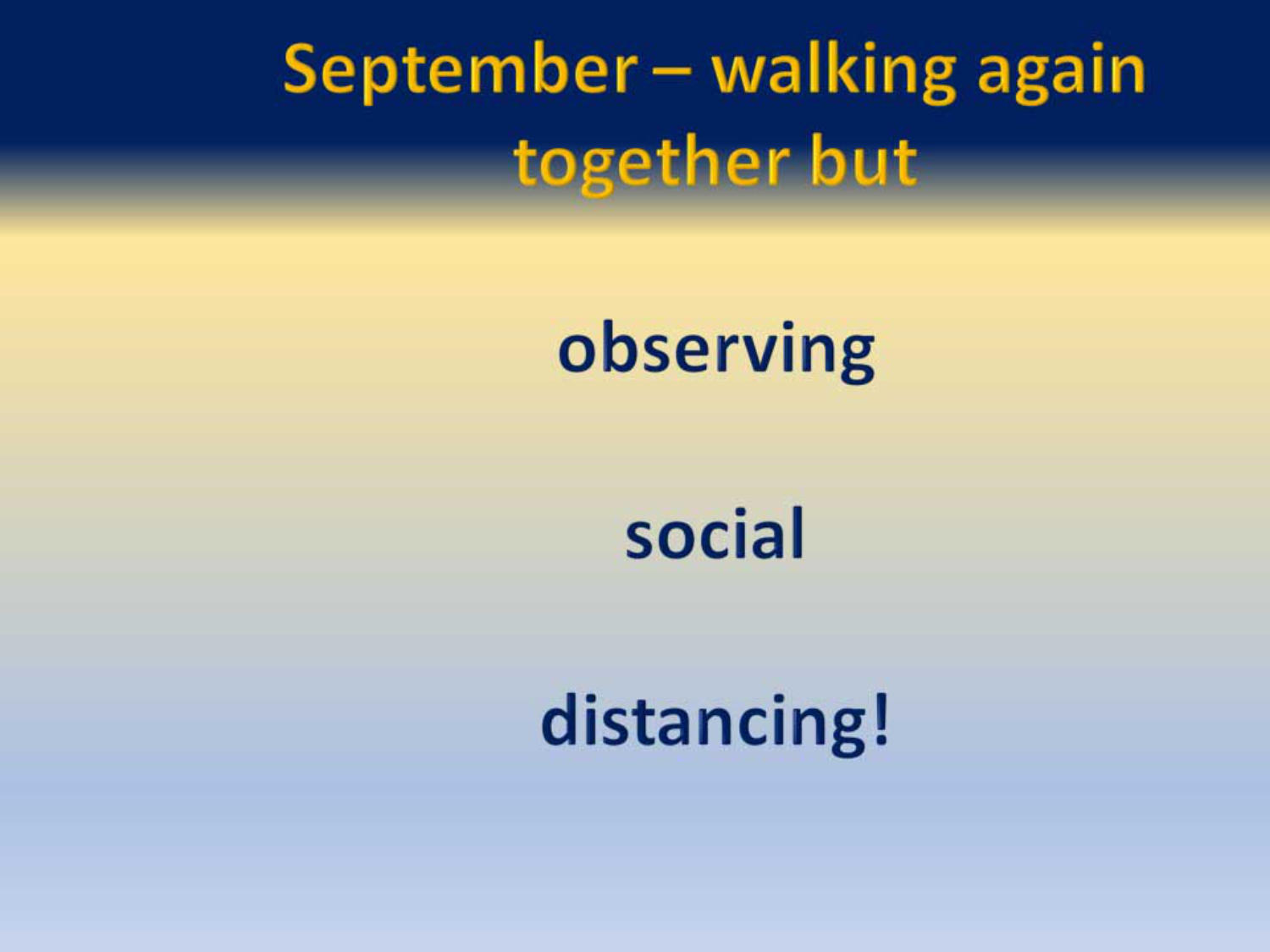 September – walking again together but

observing

social

distancing!